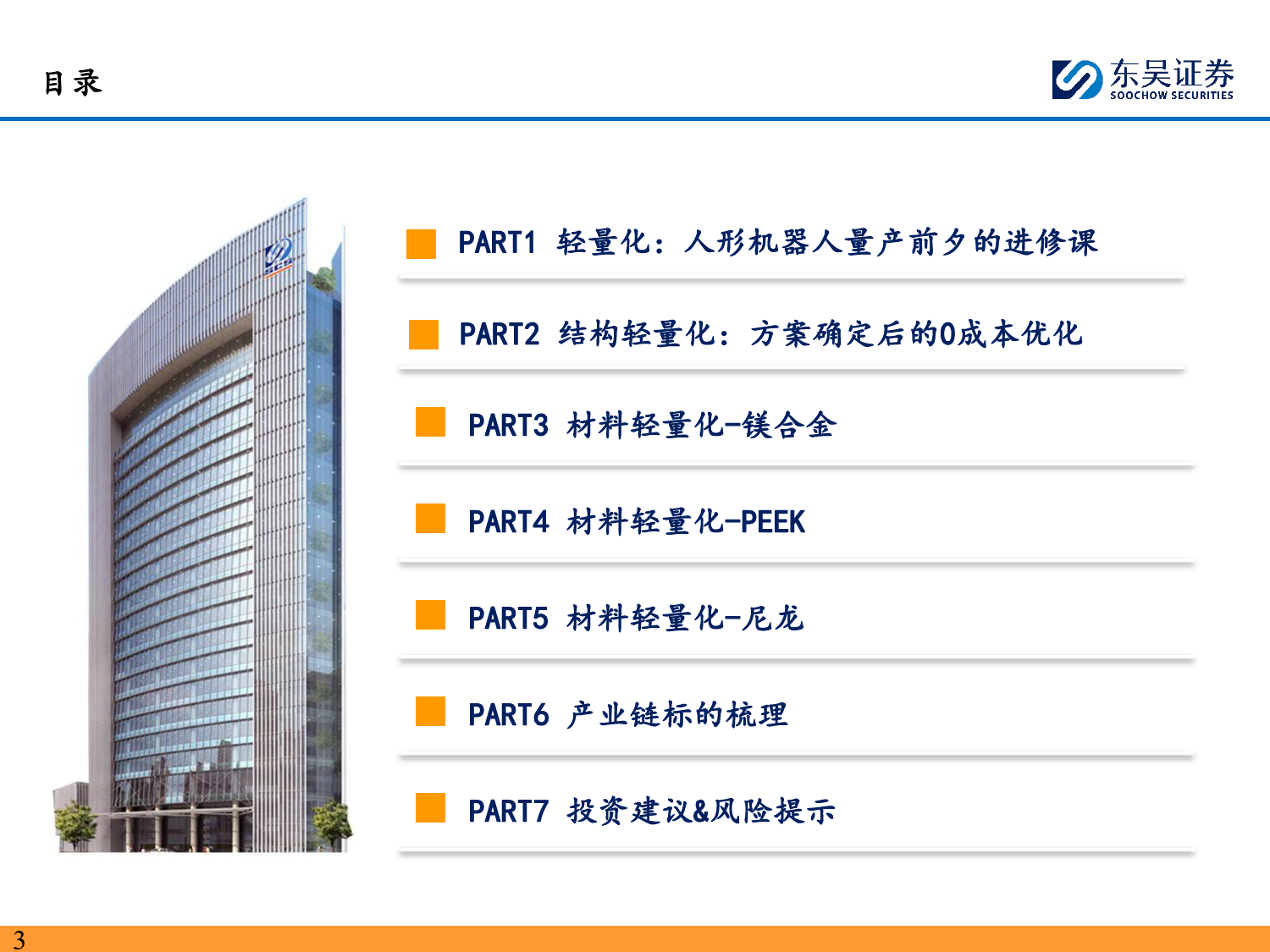 目录

东吴证券
SOOCHOW SECURITIES

PART1 轻量化：人形机器人量产前夕的进修课

PART2 结构轻量化：方案确定后的0成本优化

PART3 材料轻量化-镁合金

PART4 材料轻量化-PEEK

PART5 材料轻量化-尼龙

PART6 产业链标的梳理

PART7 投资建议&风险提示

3